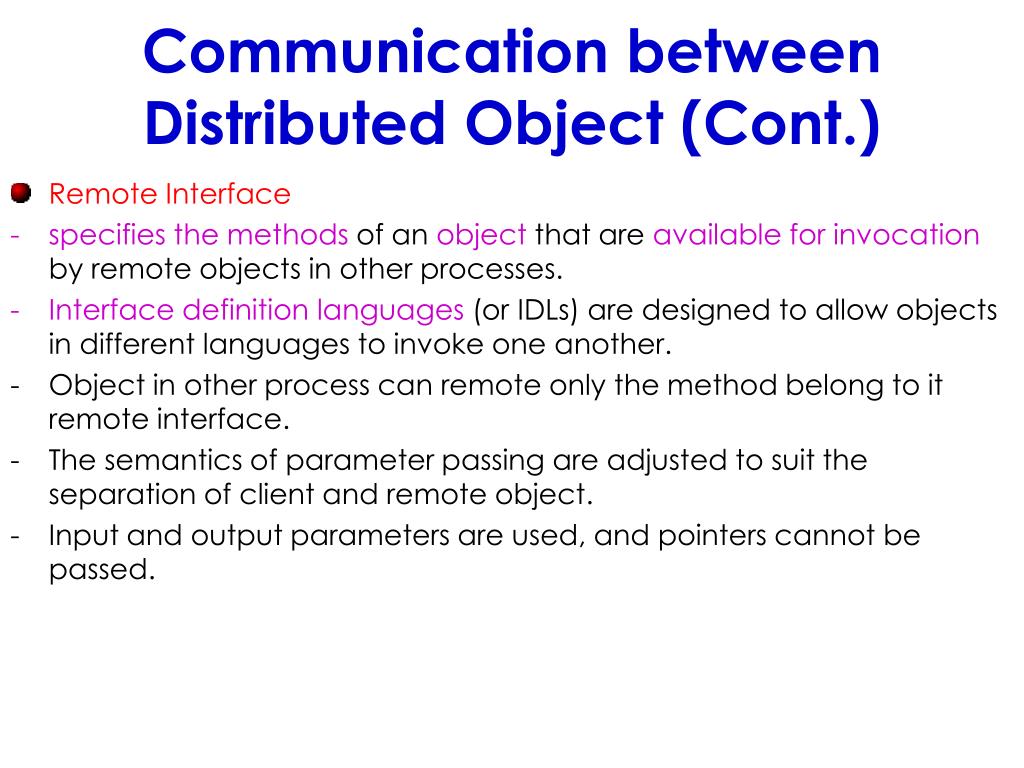 Communication between Distributed Object (Cont.)

Remote Interface

- specifies the methods of an object that are available for invocation by remote objects in other processes.
- Interface definition languages (or IDLs) are designed to allow objects in different languages to invoke one another.
- Object in other process can remote only the method belong to it remote interface.
- The semantics of parameter passing are adjusted to suit the separation of client and remote object.
- Input and output parameters are used, and pointers cannot be passed.